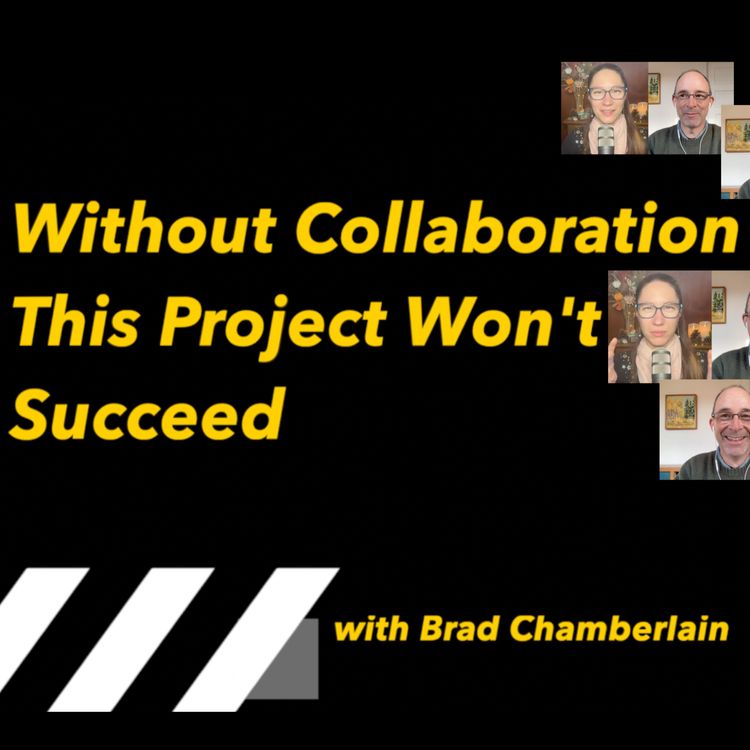 Without Collaboration This Project Won't Succeed

with Brad Chamberlain